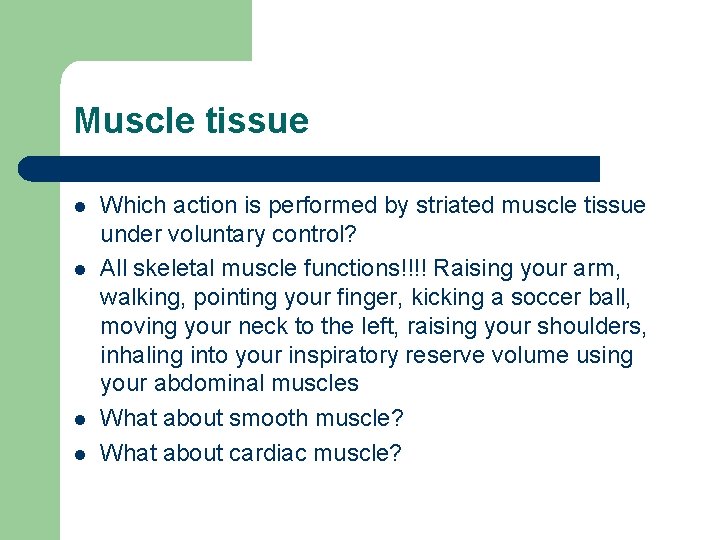 Muscle tissue

- Which action is performed by striated muscle tissue under voluntary control?
- All skeletal muscle functions!!!! Raising your arm, walking, pointing your finger, kicking a soccer ball, moving your neck to the left, raising your shoulders, inhaling into your inspiratory reserve volume using your abdominal muscles
- What about smooth muscle?
- What about cardiac muscle?